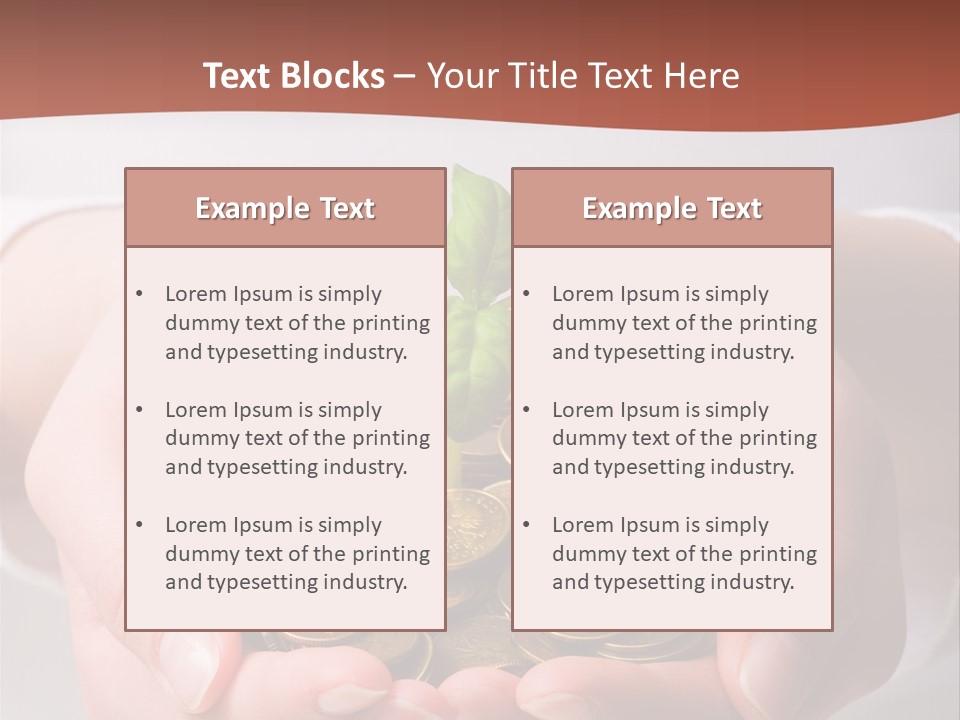 Text Blocks – Your Title Text Here

Example Text

• Lorem Ipsum is simply dummy text of the printing and typesetting industry.

• Lorem Ipsum is simply dummy text of the printing and typesetting industry.

• Lorem Ipsum is simply dummy text of the printing and typesetting industry.

Example Text

• Lorem Ipsum is simply dummy text of the printing and typesetting industry.

• Lorem Ipsum is simply dummy text of the printing and typesetting industry.

• Lorem Ipsum is simply dummy text of the printing and typesetting industry.